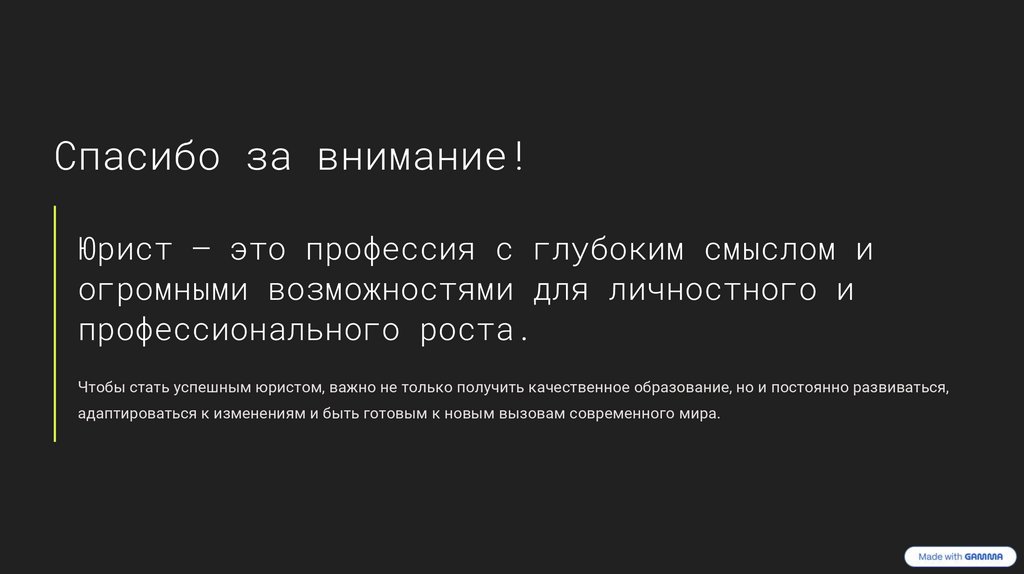 Спасибо за внимание!

Юрист — это профессия с глубоким смыслом и огромными возможностями для личностного и профессионального роста.

Чтобы стать успешным юристом, важно не только получить качественное образование, но и постоянно развиваться, адаптироваться к изменениям и быть готовым к новым вызовам современного мира.

Made with GAMMA